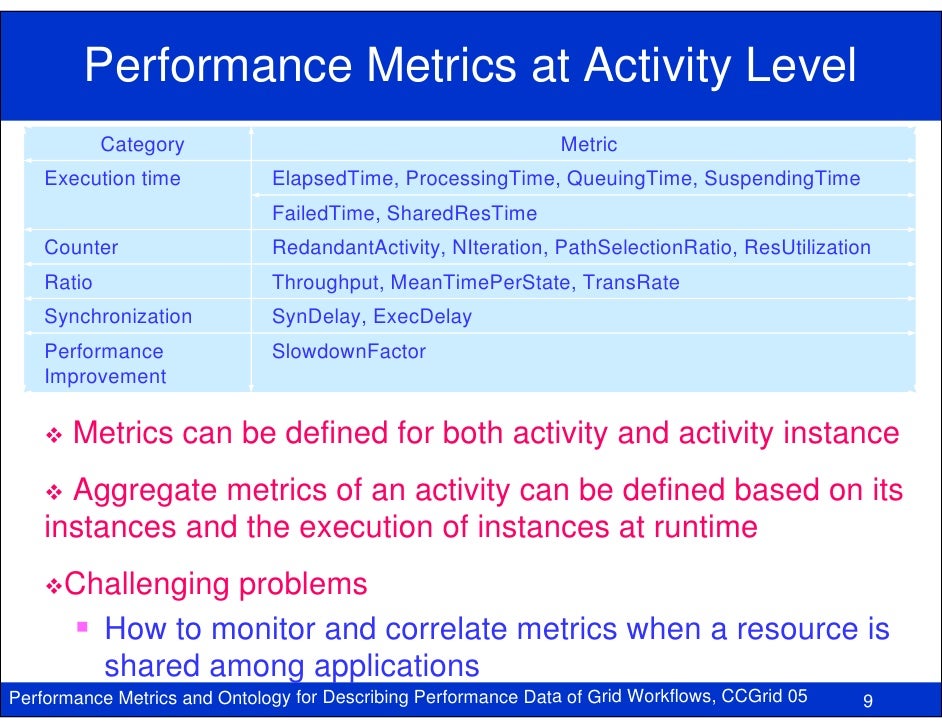 Performance Metrics at Activity Level

| Category | Metric |
|---|---|
| Execution time | ElapsedTime, ProcessingTime, QueuingTime, SuspendingTime |
| | FailedTime, SharedResTime |
| Counter | RedandantActivity, NIteration, PathSelectionRatio, ResUtilization |
| Ratio | Throughput, MeanTimePerState, TransRate |
| Synchronization | SynDelay, ExecDelay |
| Performance Improvement | SlowdownFactor |

❖ Metrics can be defined for both activity and activity instance

❖ Aggregate metrics of an activity can be defined based on its instances and the execution of instances at runtime

❖Challenging problems

▪ How to monitor and correlate metrics when a resource is shared among applications

Performance Metrics and Ontology for Describing Performance Data of Grid Workflows, CCGrid 05 9